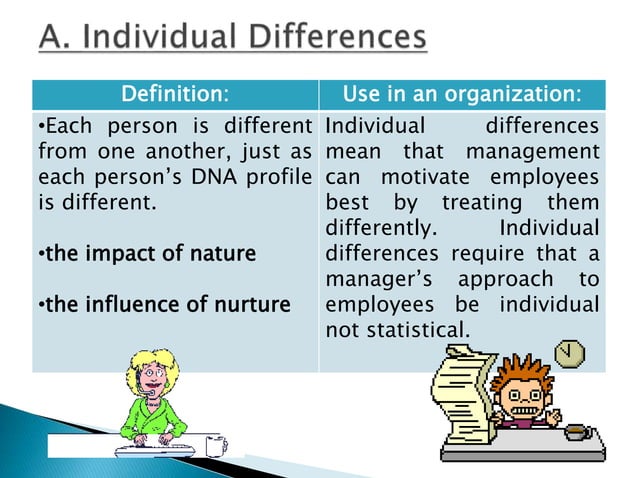 A. Individual Differences

| Definition: | Use in an organization: |
|---|---|
| •Each person is different from one another, just as each person's DNA profile is different. •the impact of nature •the influence of nurture | Individual differences mean that management can motivate employees best by treating them differently. Individual differences require that a manager's approach to employees be individual not statistical. |